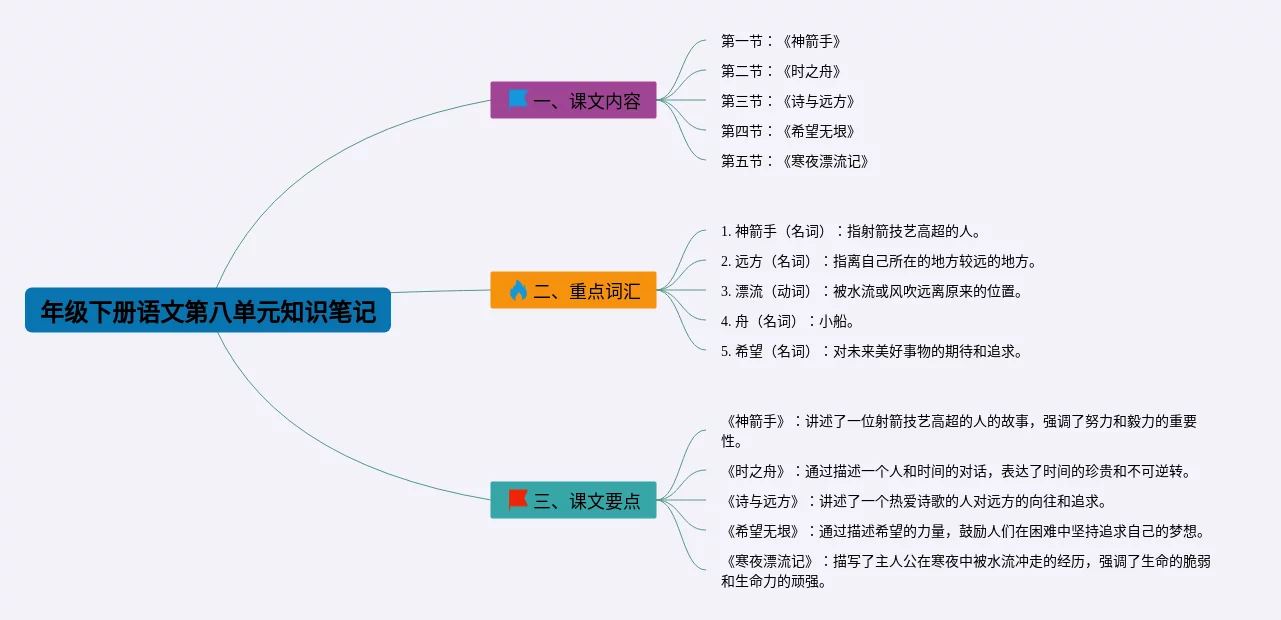 年级下册语文第八单元知识笔记

一、课文内容

第一节：《神箭手》

第二节：《时之舟》

第三节：《诗与远方》

第四节：《希望无垠》

第五节：《寒夜漂流记》

二、重点词汇

1. 神箭手（名词）：指射箭技艺高超的人。

2. 远方（名词）：指离自己所在的地方较远的地方。

3. 漂流（动词）：被水流或风吹远离原来的位置。

4. 舟（名词）：小船。

5. 希望（名词）：对未来美好事物的期待和追求。

三、课文要点

《神箭手》：讲述了一位射箭技艺高超的人的故事，强调了努力和毅力的重要性。

《时之舟》：通过描述一个人和时间的对话，表达了时间的珍贵和不可逆转。

《诗与远方》：讲述了一个热爱诗歌的人对远方的向往和追求。

《希望无垠》：通过描述希望的力量，鼓励人们在困难中坚持追求自己的梦想。

《寒夜漂流记》：描写了主人公在寒夜中被水流冲走的经历，强调了生命的脆弱和生命力的顽强。